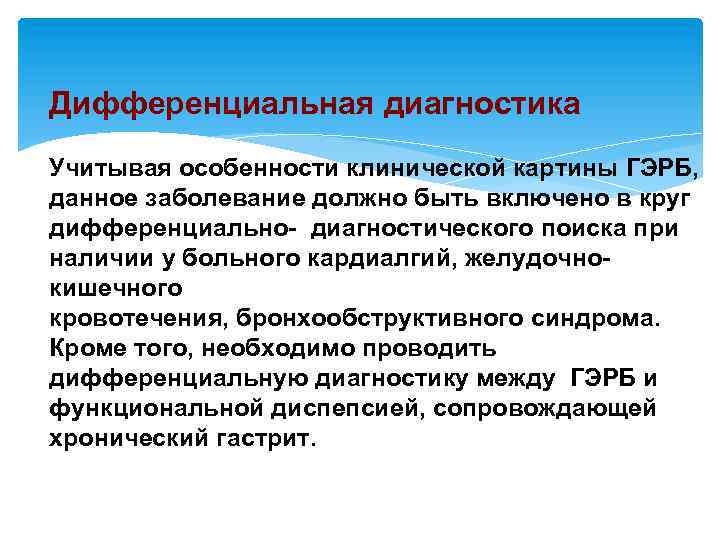 Дифференциальная диагностика

Учитывая особенности клинической картины ГЭРБ, данное заболевание должно быть включено в круг дифференциально- диагностического поиска при наличии у больного кардиалгий, желудочно-кишечного
кровотечения, бронхообструктивного синдрома. Кроме того, необходимо проводить дифференциальную диагностику между ГЭРБ и функциональной диспепсией, сопровождающей хронический гастрит.